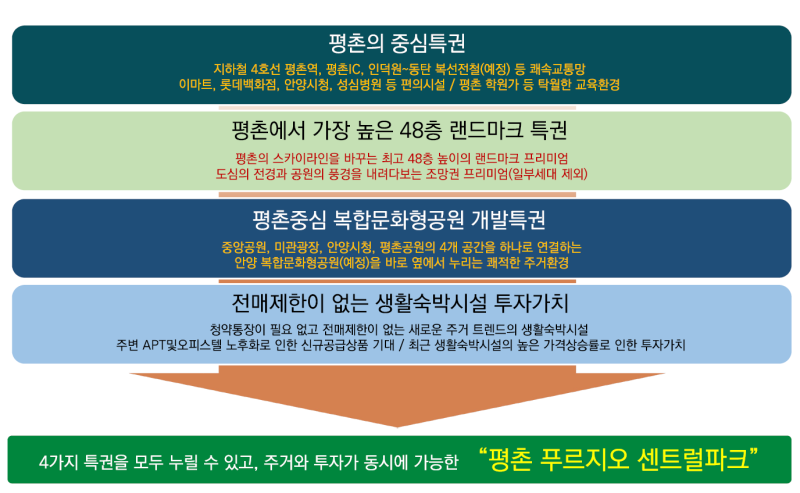 평촌의 중심특권

지하철 4호선 평촌역, 평촌IC, 인덕원~동탄 복선전철(예정) 등 쾌속교통망
이마트, 롯데백화점, 안양시청, 성심병원 등 편의시설 / 평촌 학원가 등 탁월한 교육환경

평촌에서 가장 높은 48층 랜드마크 특권

평촌의 스카이라인을 바꾸는 최고 48층 높이의 랜드마크 프리미엄
도심의 전경과 공원의 풍경을 내려다보는 조망권 프리미엄(일부세대 제외)

평촌중심 복합문화형공원 개발특권

중앙공원, 미관광장, 안양시청, 평촌공원의 4개 공간을 하나로 연결하는
안양 복합문화형공원(예정)을 바로 옆에서 누리는 쾌적한 주거환경

전매제한이 없는 생활숙박시설 투자가치

청약통장이 필요 없고 전매제한이 없는 새로운 주거 트렌드의 생활숙박시설
주변 APT및오피스텔 노후화로 인한 신규공급상품 기대 / 최근 생활숙박시설의 높은 가격상승률로 인한 투자가치

4가지 특권을 모두 누릴 수 있고, 주거와 투자가 동시에 가능한 “평촌 푸르지오 센트럴파크”